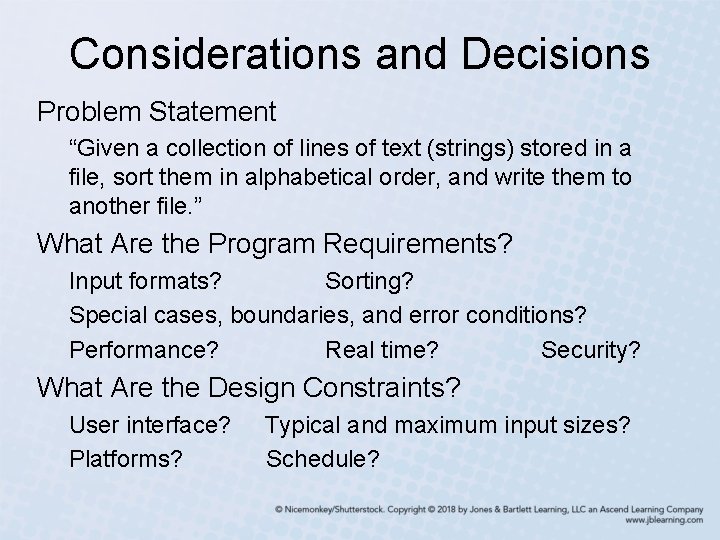 Considerations and Decisions

Problem Statement

"Given a collection of lines of text (strings) stored in a file, sort them in alphabetical order, and write them to another file."

What Are the Program Requirements?

Input formats? Sorting?

Special cases, boundaries, and error conditions?

Performance? Real time? Security?

What Are the Design Constraints?

User interface? Typical and maximum input sizes?

Platforms? Schedule?

© Nicemonkey/Shutterstock. Copyright © 2018 by Jones & Bartlett Learning, LLC an Ascend Learning Company
www.jblearning.com